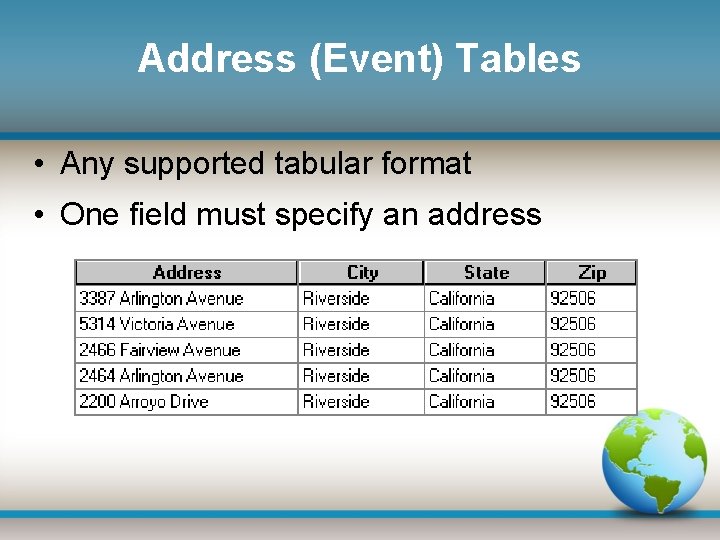 Address (Event) Tables

• Any supported tabular format
• One field must specify an address

| Address | City | State | Zip |
|---|---|---|---|
| 3387 Arlington Avenue | Riverside | California | 92506 |
| 5314 Victoria Avenue | Riverside | California | 92506 |
| 2466 Fairview Avenue | Riverside | California | 92506 |
| 2464 Arlington Avenue | Riverside | California | 92506 |
| 2200 Arroyo Drive | Riverside | California | 92506 |